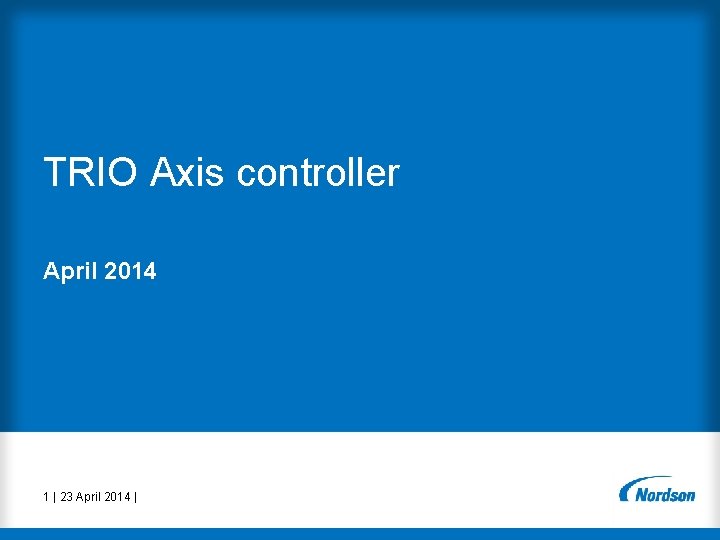 TRIO Axis controller

April 2014

1 | 23 April 2014 |

Nordson